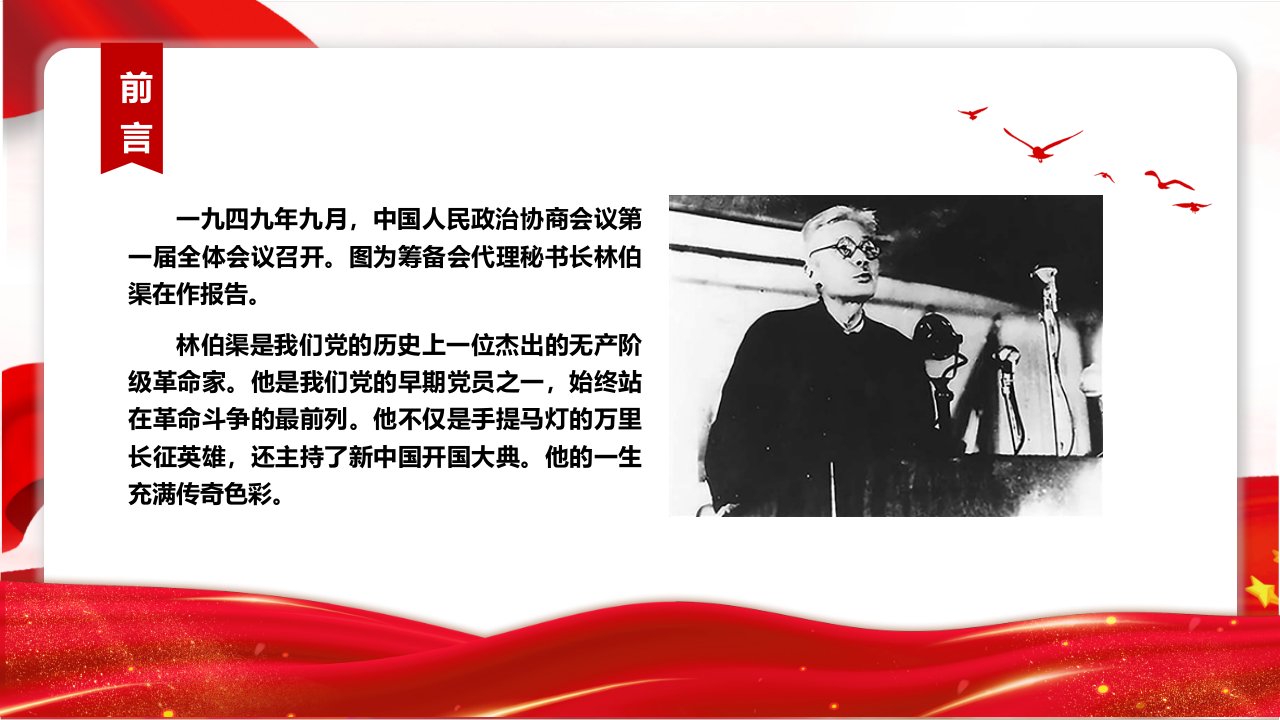 前言

一九四九年九月，中国人民政治协商会议第一届全体会议召开。图为筹备会代理秘书长林伯渠在作报告。

林伯渠是我们党的历史上一位杰出的无产阶级革命家。他是我们党的早期党员之一，始终站在革命斗争的最前列。他不仅是手提马灯的万里长征英雄，还主持了新中国开国大典。他的一生充满传奇色彩。